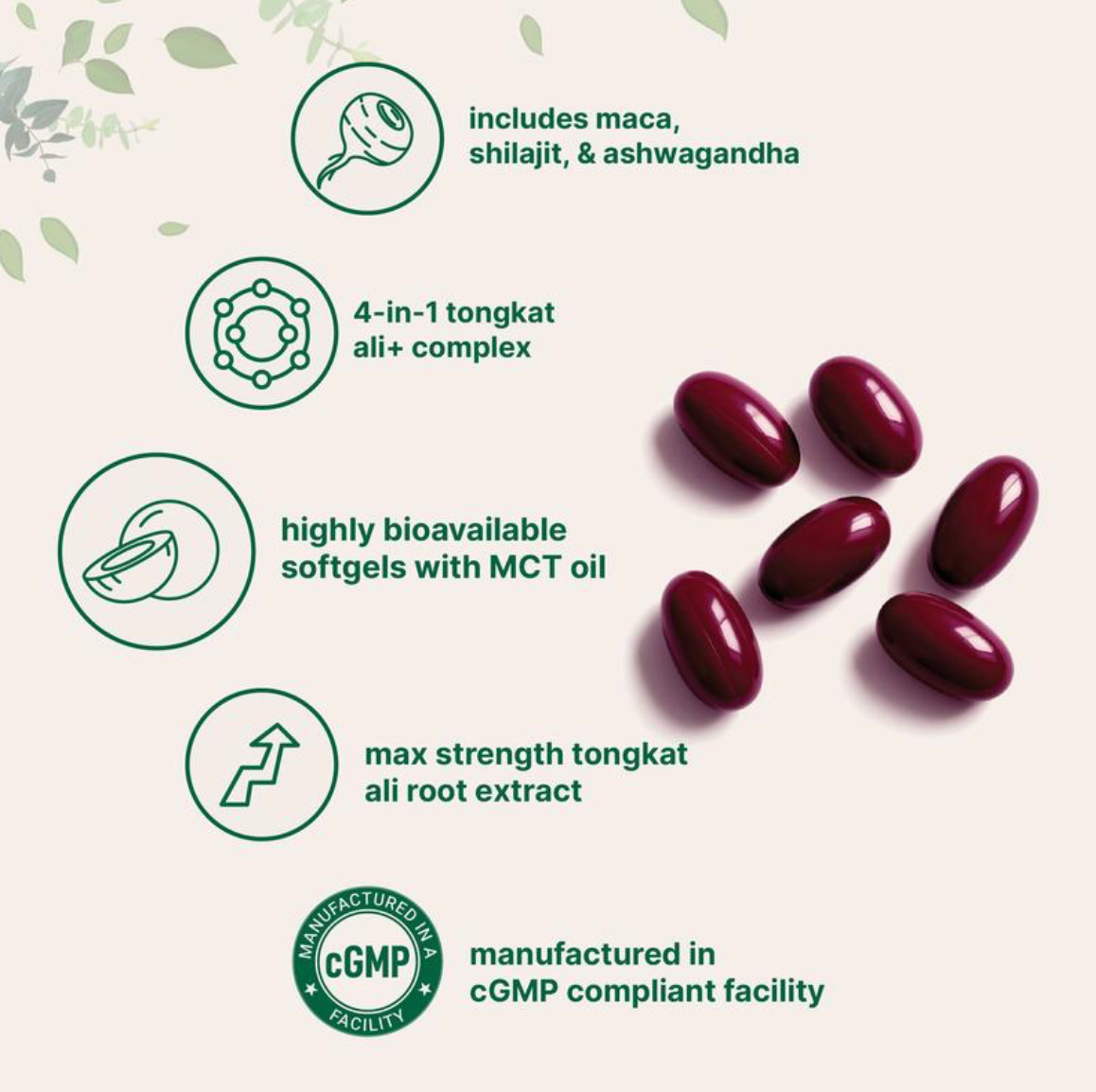 includes maca, shilajit, & ashwagandha

4-in-1 tongkat ali+ complex

highly bioavailable softgels with MCT oil

max strength tongkat ali root extract

MANUFACTURED IN A cGMP FACILITY

manufactured in cGMP compliant facility